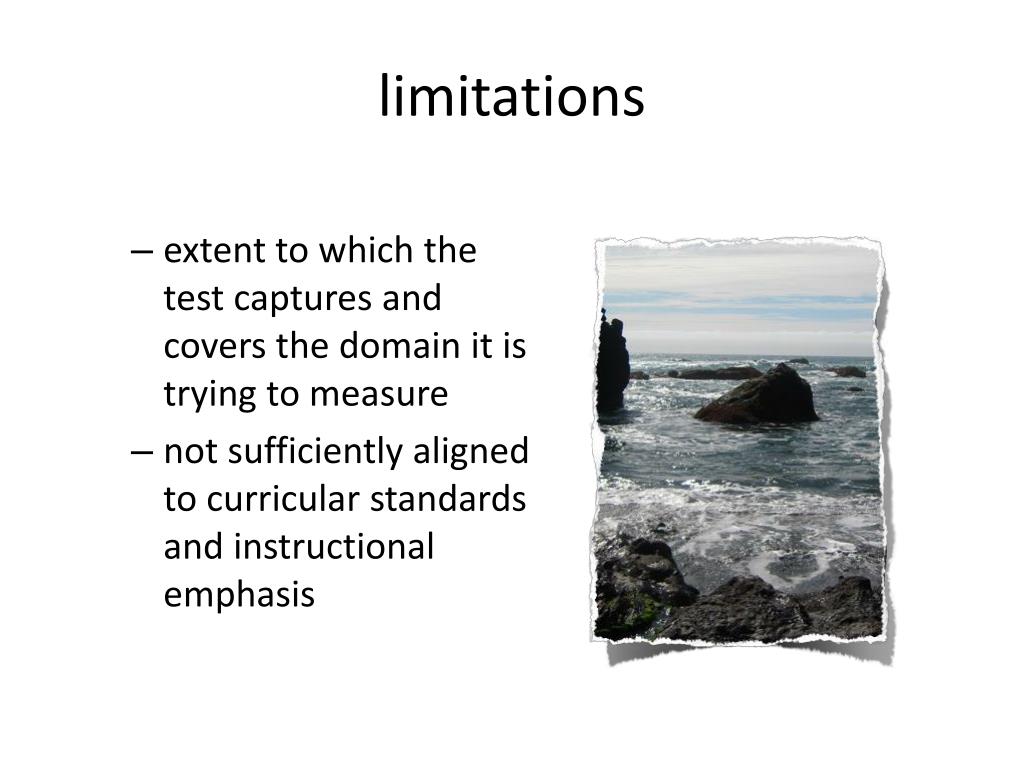 limitations

– extent to which the test captures and covers the domain it is trying to measure
– not sufficiently aligned to curricular standards and instructional emphasis